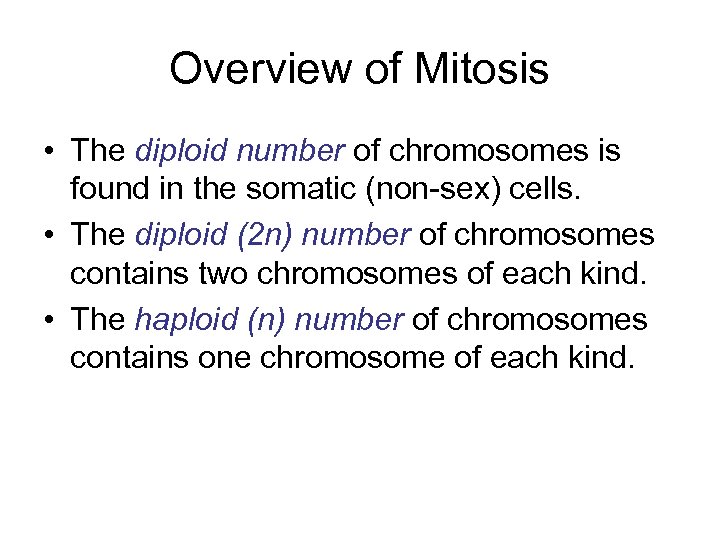 Overview of Mitosis

• The diploid number of chromosomes is found in the somatic (non-sex) cells.
• The diploid (2n) number of chromosomes contains two chromosomes of each kind.
• The haploid (n) number of chromosomes contains one chromosome of each kind.